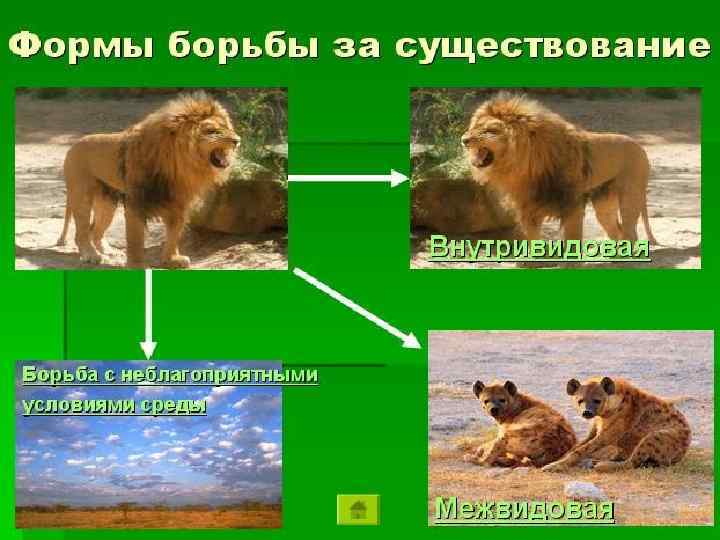 Формы борьбы за существование

Внутривидовая

Борьба с неблагоприятными условиями среды

Межвидовая